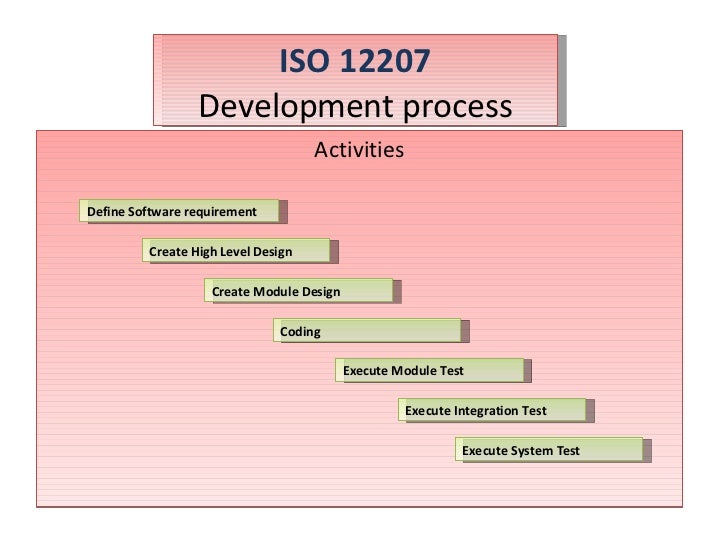 ISO 12207
Development process

Activities

Define Software requirement

Create High Level Design

Create Module Design

Coding

Execute Module Test

Execute Integration Test

Execute System Test